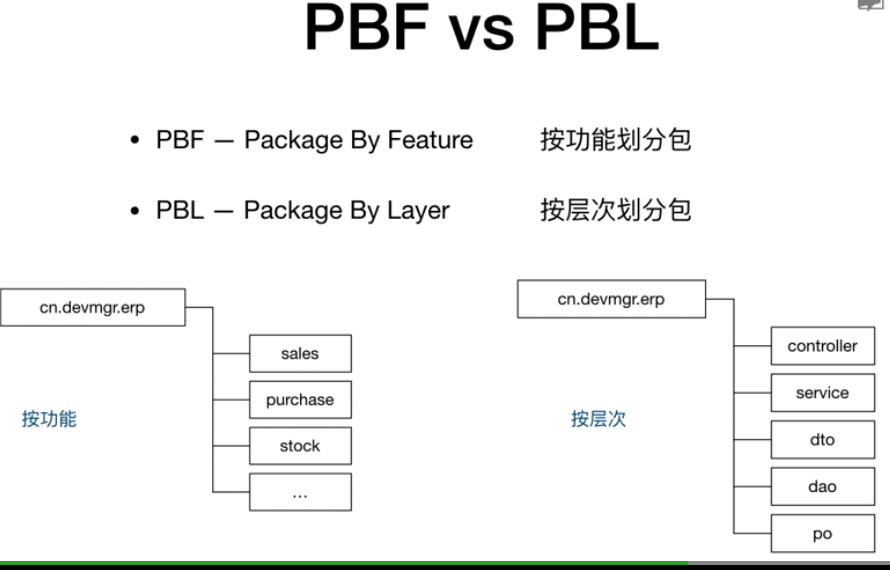 PBF vs PBL

• PBF — Package By Feature 按功能划分包

• PBL — Package By Layer 按层次划分包

cn.devmgr.erp

sales

purchase

stock

...

按功能

cn.devmgr.erp

controller

service

dto

dao

po

按层次